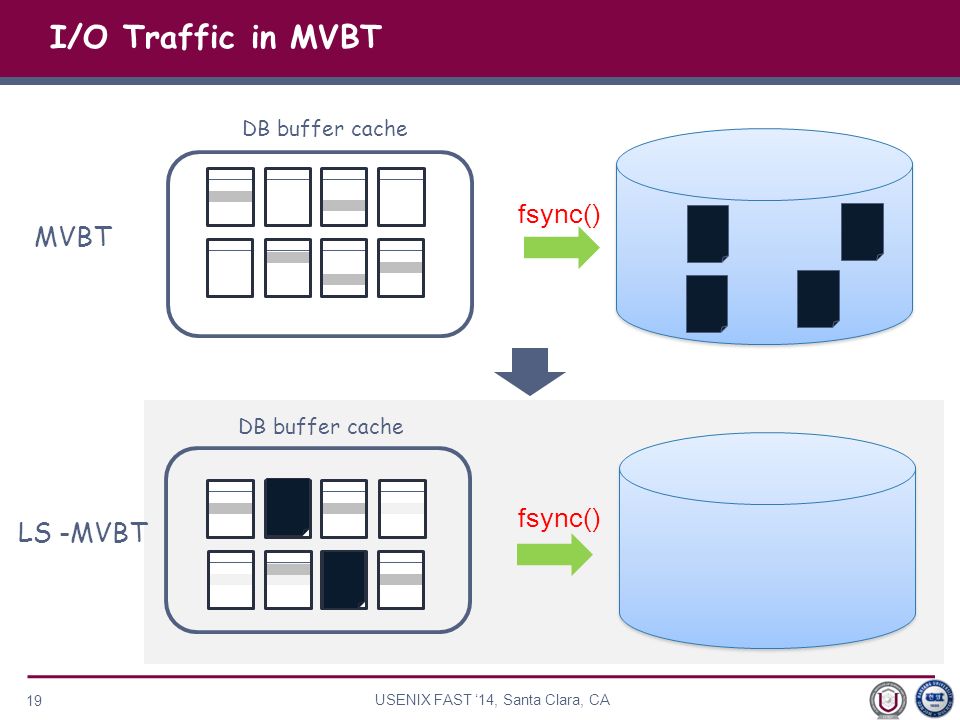 I/O Traffic in MVBT

DB buffer cache

MVBT

fsync()

DB buffer cache

LS -MVBT

fsync()

19

USENIX FAST '14, Santa Clara, CA